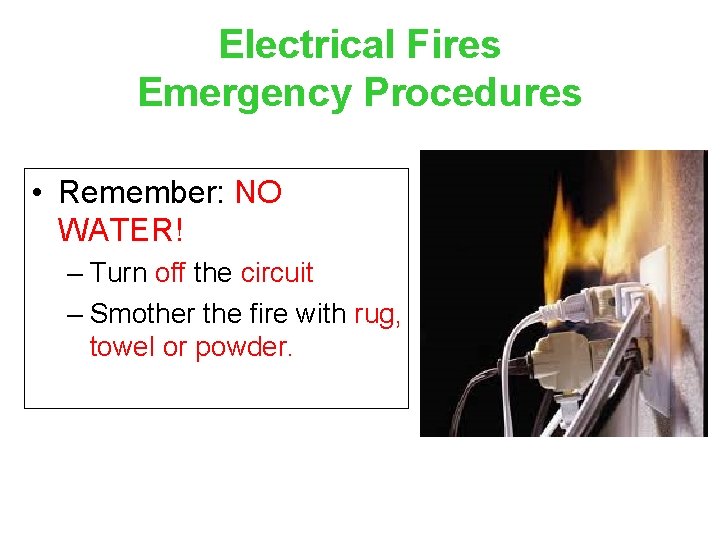 Electrical Fires
Emergency Procedures

• Remember: NO WATER!
– Turn off the circuit
– Smother the fire with rug, towel or powder.